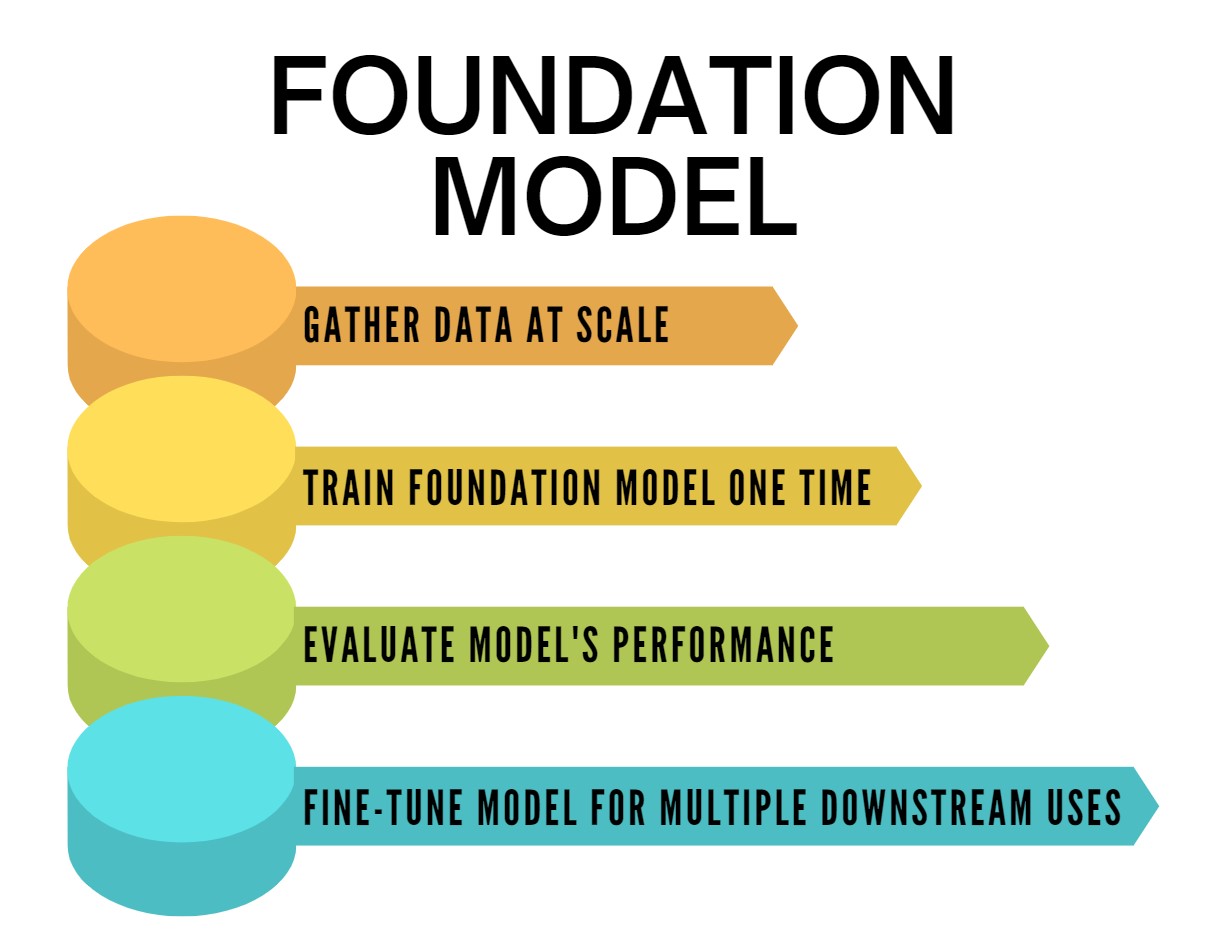 FOUNDATION MODEL

GATHER DATA AT SCALE

TRAIN FOUNDATION MODEL ONE TIME

EVALUATE MODEL'S PERFORMANCE

FINE-TUNE MODEL FOR MULTIPLE DOWNSTREAM USES